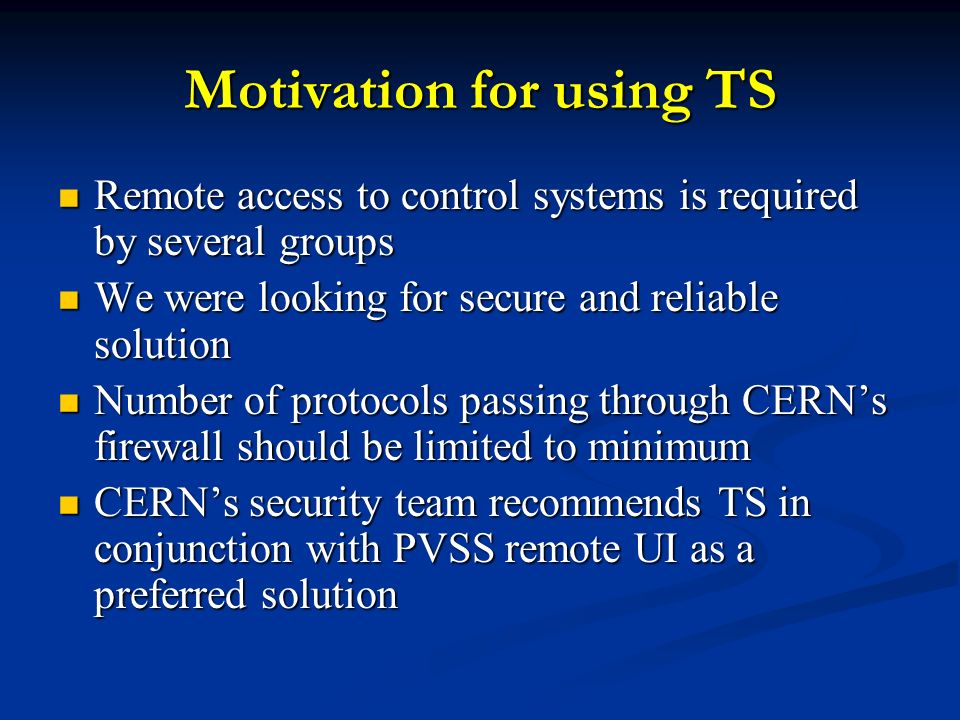 Motivation for using TS

- Remote access to control systems is required by several groups
- We were looking for secure and reliable solution
- Number of protocols passing through CERN’s firewall should be limited to minimum
- CERN’s security team recommends TS in conjunction with PVSS remote UI as a preferred solution